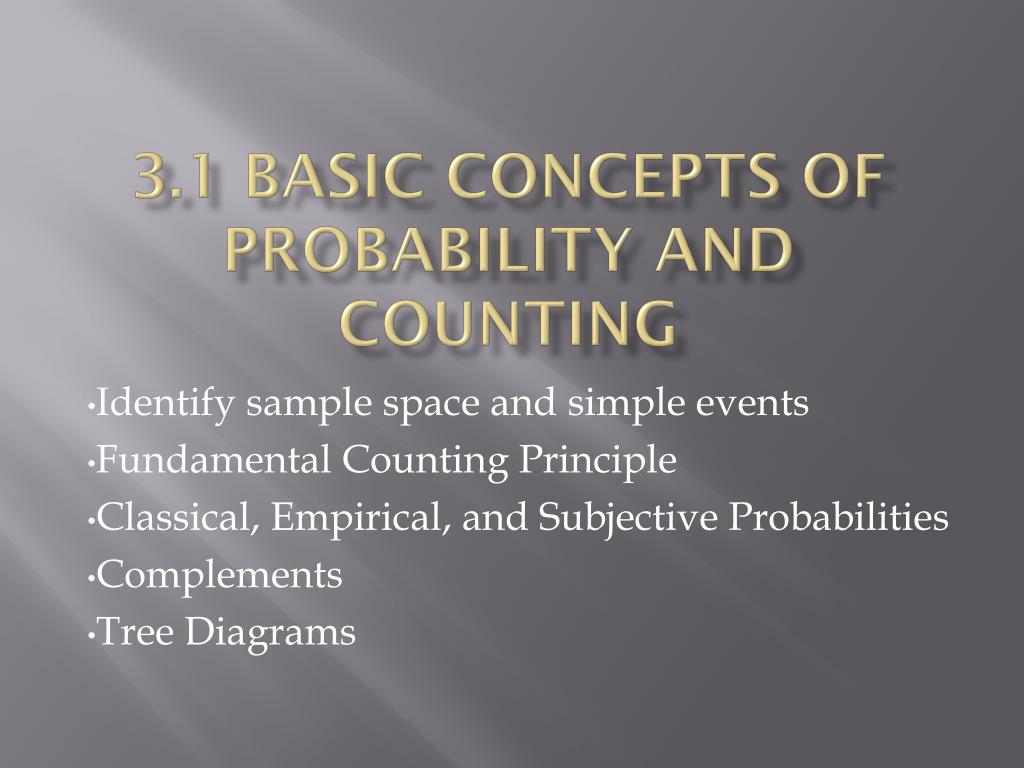 3.1 BASIC CONCEPTS OF PROBABILITY AND COUNTING

•Identify sample space and simple events
•Fundamental Counting Principle
•Classical, Empirical, and Subjective Probabilities
•Complements
•Tree Diagrams